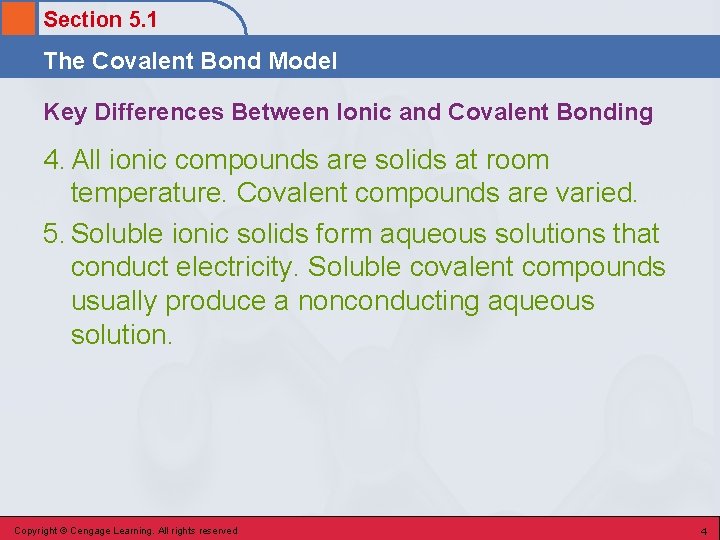 Section 5.1

The Covalent Bond Model

Key Differences Between Ionic and Covalent Bonding

4. All ionic compounds are solids at room temperature. Covalent compounds are varied.

5. Soluble ionic solids form aqueous solutions that conduct electricity. Soluble covalent compounds usually produce a nonconducting aqueous solution.

Copyright © Cengage Learning. All rights reserved

4